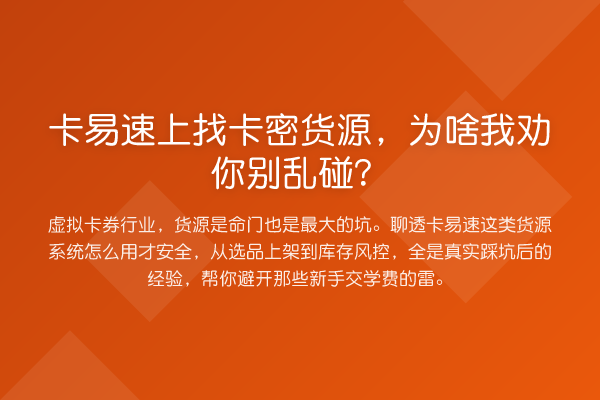 卡易速上找卡密货源，为啥我劝你别乱碰？

虚拟卡券行业，货源是命门也是最大的坑。聊透卡易速这类货源系统怎么用才安全，从选品上架到库存风控，全是真实踩坑后的经验，帮你避开那些新手交学费的雷。